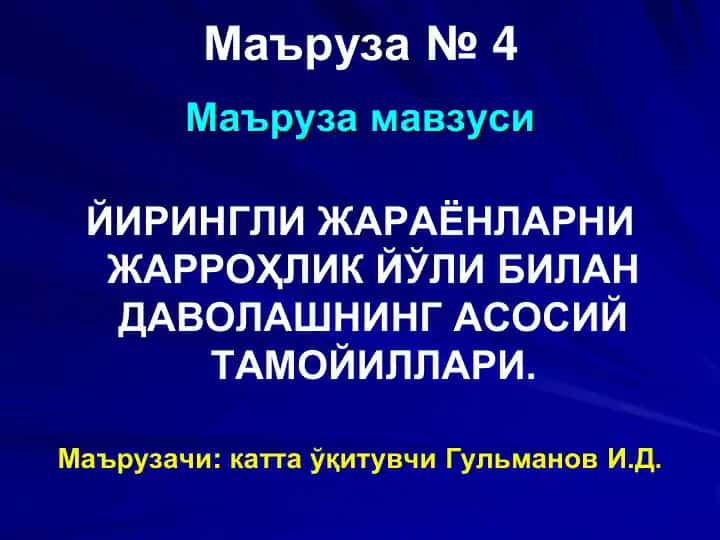 Маъруза № 4

Маъруза мавзуси

ЙИРИНГЛИ ЖАРАЁНЛАРНИ ЖАРРОҲЛИК ЙЎЛИ БИЛАН ДАВОЛАШНИНГ АСОСИЙ ТАМОЙИЛЛАРИ.

Маърузачи: катта ўқитувчи Гульманов И.Д.